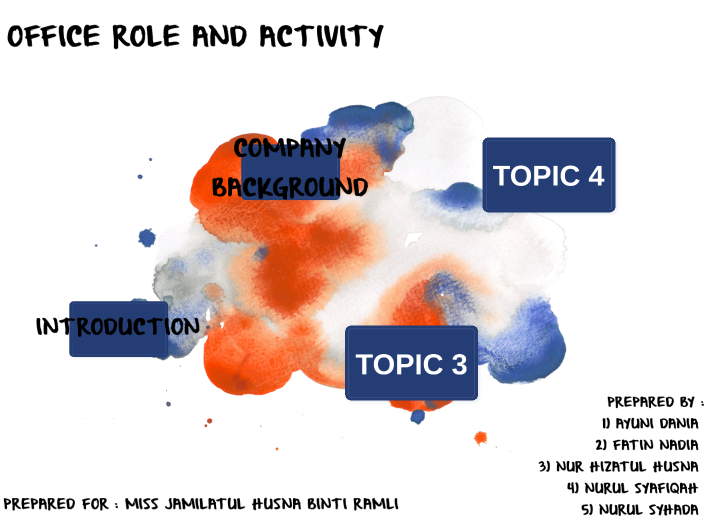 OFFICE ROLE AND ACTIVITY

COMPANY BACKGROUND

TOPIC 4

INTRODUCTION

TOPIC 3

PREPARED BY :
1) AYUNI DANIA
2) FATIN NADIA
3) NUR HIZATUL HUSNA
4) NURUL SYAFIQAH
5) NURUL SYHADA

PREPARED FOR : MISS JAMILATUL HUSNA BINTI RAMLI